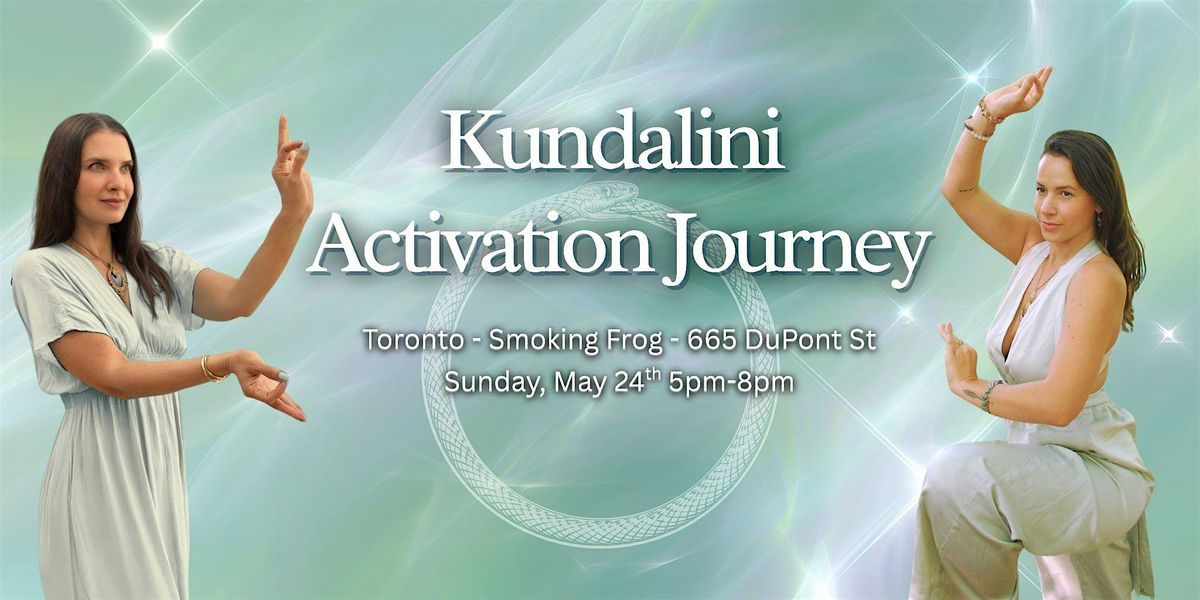 Kundalini Activation Journey

Toronto - Smoking Frog - 665 DuPont St
Sunday, May 24$^{th}$ 5pm-8pm